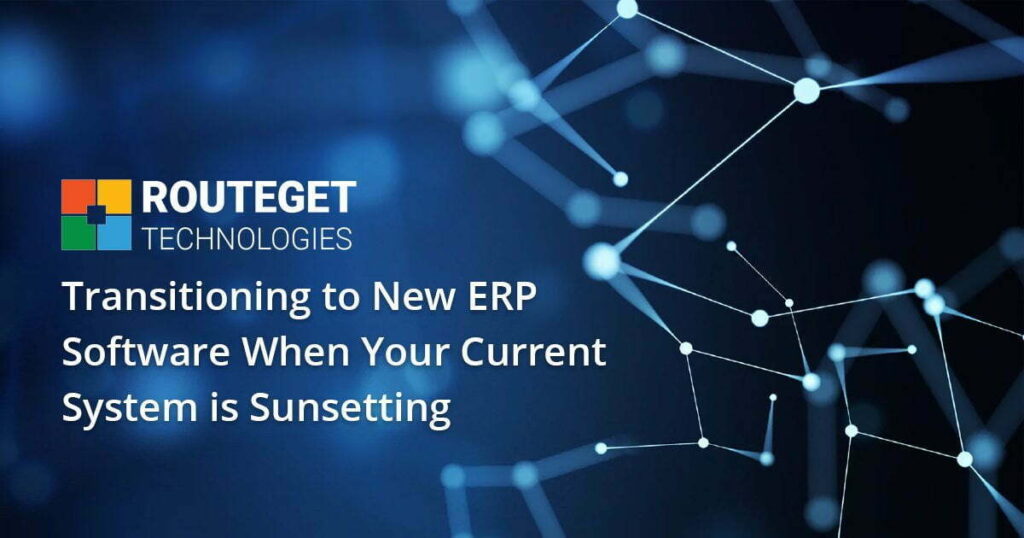 ROUTEGET
TECHNOLOGIES

Transitioning to New ERP Software When Your Current System is Sunsetting